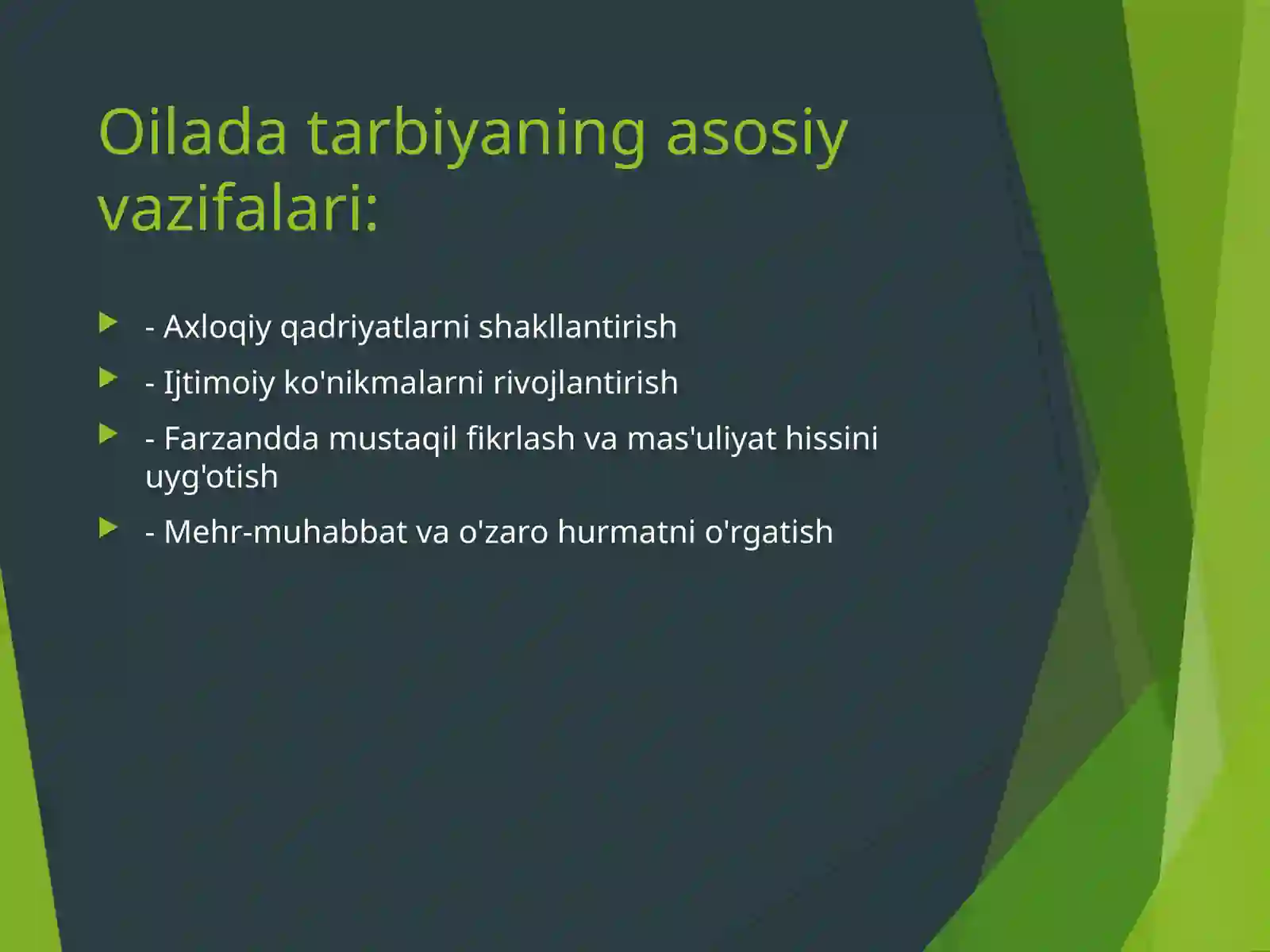 Oilada tarbiyaning asosiy vazifalari:

- Axloqiy qadriyatlarni shakllantirish

- Ijtimoiy ko'nikmalarni rivojlantirish

- Farzandda mustaqil fikrlash va mas'uliyat hissini uyg'otish

- Mehr-muhabbat va o'zaro hurmatni o'rgatish